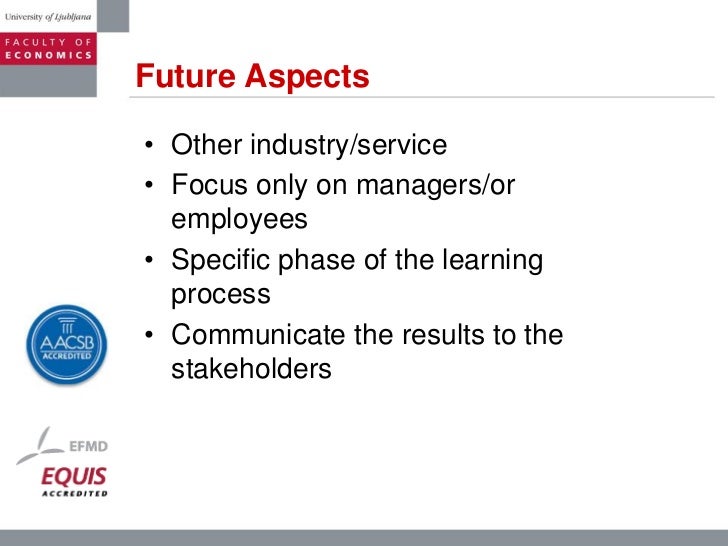 University of Ljubljana
FACULTY OF ECONOMICS

Future Aspects

• Other industry/service
• Focus only on managers/or employees
• Specific phase of the learning process
• Communicate the results to the stakeholders

AACSB ACCREDITED

EFMD
EQUIS
ACCREDITED